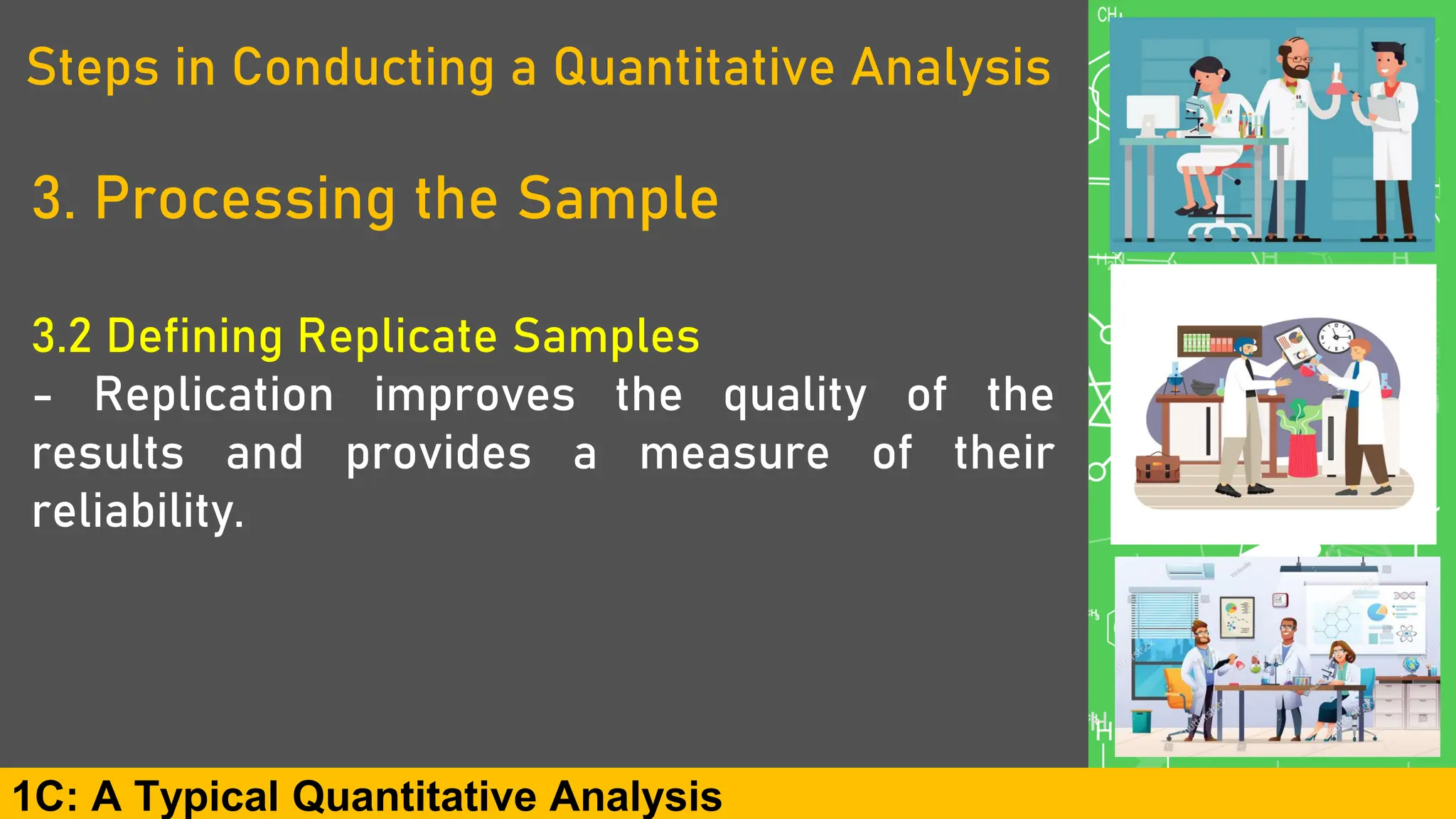 Steps in Conducting a Quantitative Analysis

3. Processing the Sample

3.2 Defining Replicate Samples
- Replication improves the quality of the results and provides a measure of their reliability.

1C: A Typical Quantitative Analysis